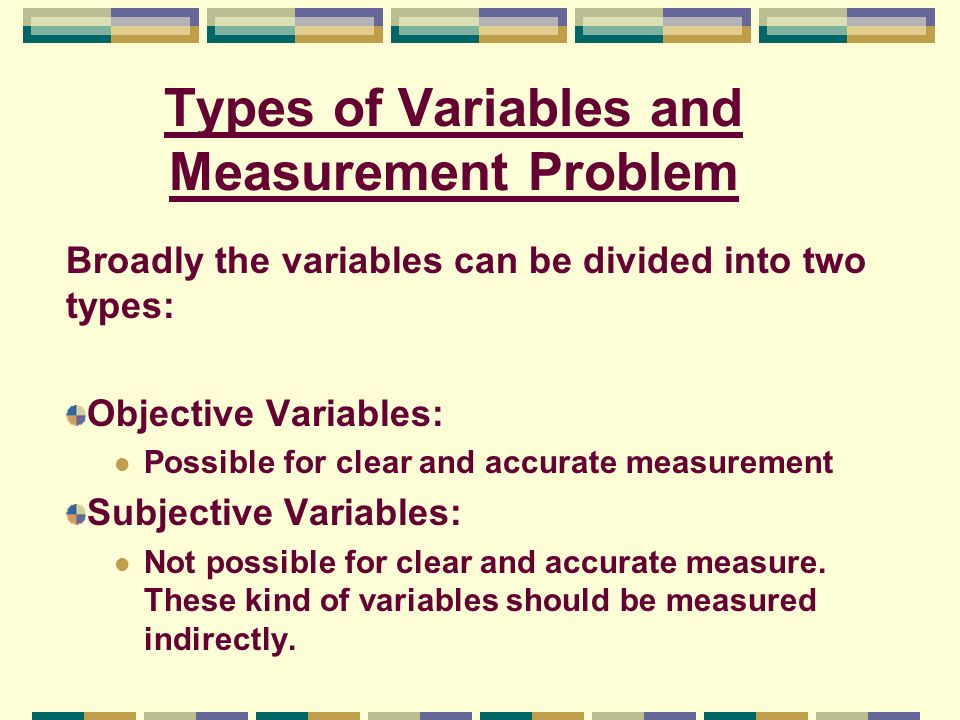 Types of Variables and Measurement Problem

Broadly the variables can be divided into two types:

Objective Variables:

Possible for clear and accurate measurement

Subjective Variables:

Not possible for clear and accurate measure. These kind of variables should be measured indirectly.